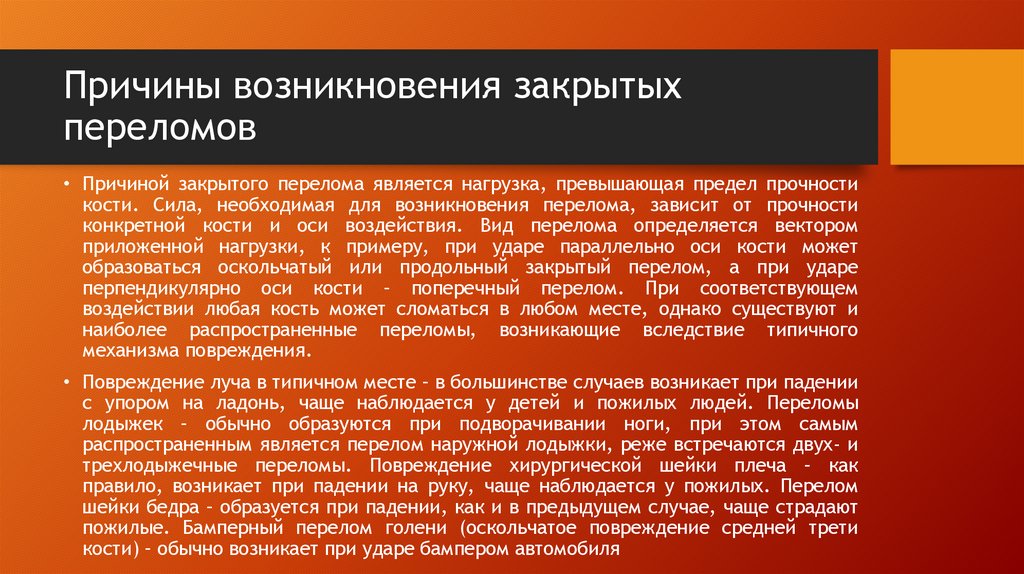 Причины возникновения закрытых переломов

• Причиной закрытого перелома является нагрузка, превышающая предел прочности кости. Сила, необходимая для возникновения перелома, зависит от прочности конкретной кости и оси воздействия. Вид перелома определяется вектором приложенной нагрузки, к примеру, при ударе параллельно оси кости может образоваться оскольчатый или продольный закрытый перелом, а при ударе перпендикулярно оси кости – поперечный перелом. При соответствующем воздействии любая кость может сломаться в любом месте, однако существуют и наиболее распространенные переломы, возникающие вследствие типичного механизма повреждения.

• Повреждение луча в типичном месте – в большинстве случаев возникает при падении с упором на ладонь, чаще наблюдается у детей и пожилых людей. Переломы лодыжек – обычно образуются при подворачивании ноги, при этом самым распространенным является перелом наружной лодыжки, реже встречаются двух- и трехлодыжечные переломы. Повреждение хирургической шейки плеча – как правило, возникает при падении на руку, чаще наблюдается у пожилых. Перелом шейки бедра – образуется при падении, как и в предыдущем случае, чаще страдают пожилые. Бамперный перелом голени (оскольчатое повреждение средней трети кости) – обычно возникает при ударе бампером автомобиля